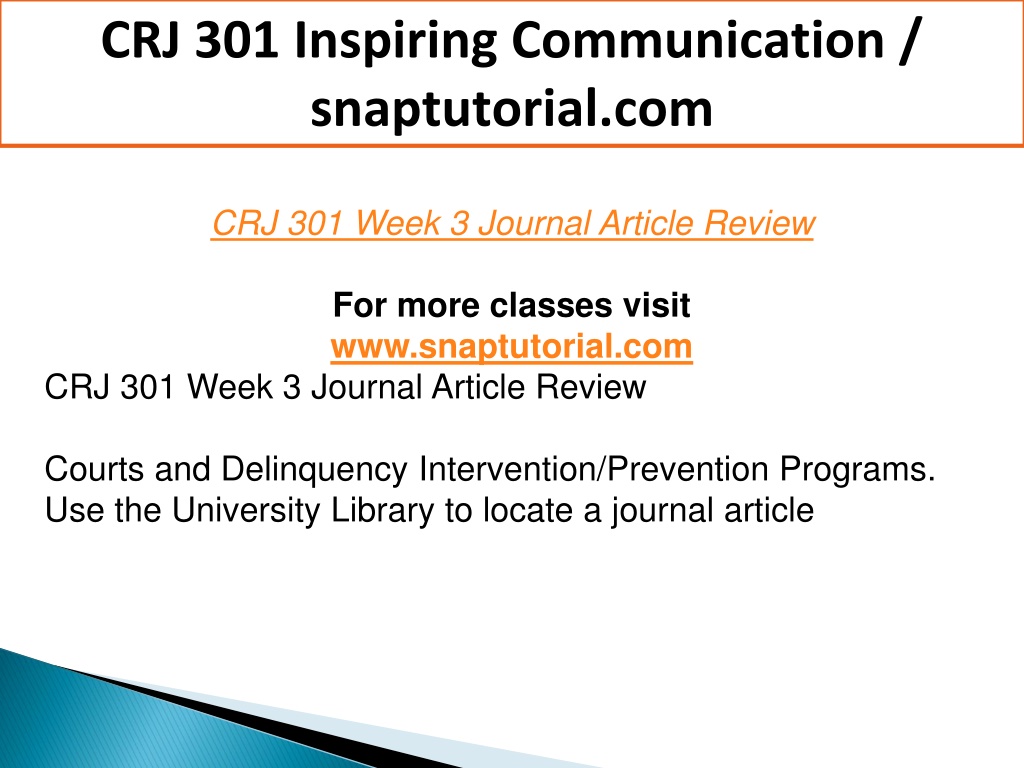 CRJ 301 Inspiring Communication / snaptutorial.com

CRJ 301 Week 3 Journal Article Review

For more classes visit
www.snaptutorial.com
CRJ 301 Week 3 Journal Article Review

Courts and Delinquency Intervention/Prevention Programs. Use the University Library to locate a journal article